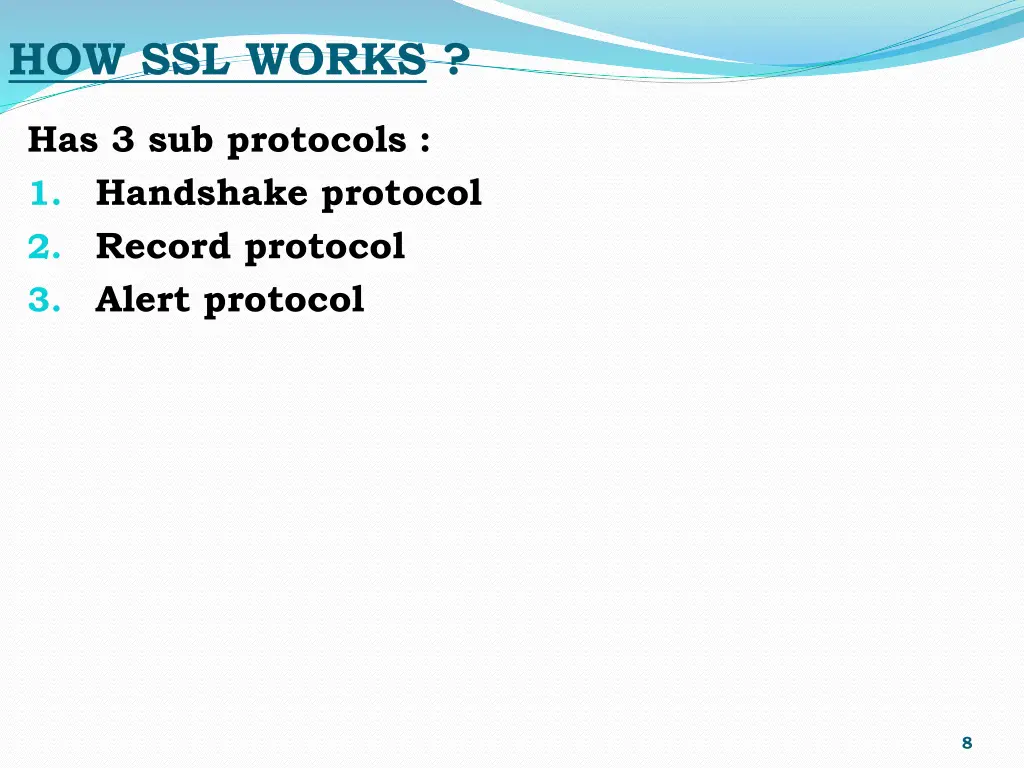 HOW SSL WORKS ?

Has 3 sub protocols :
1. Handshake protocol
2. Record protocol
3. Alert protocol

8